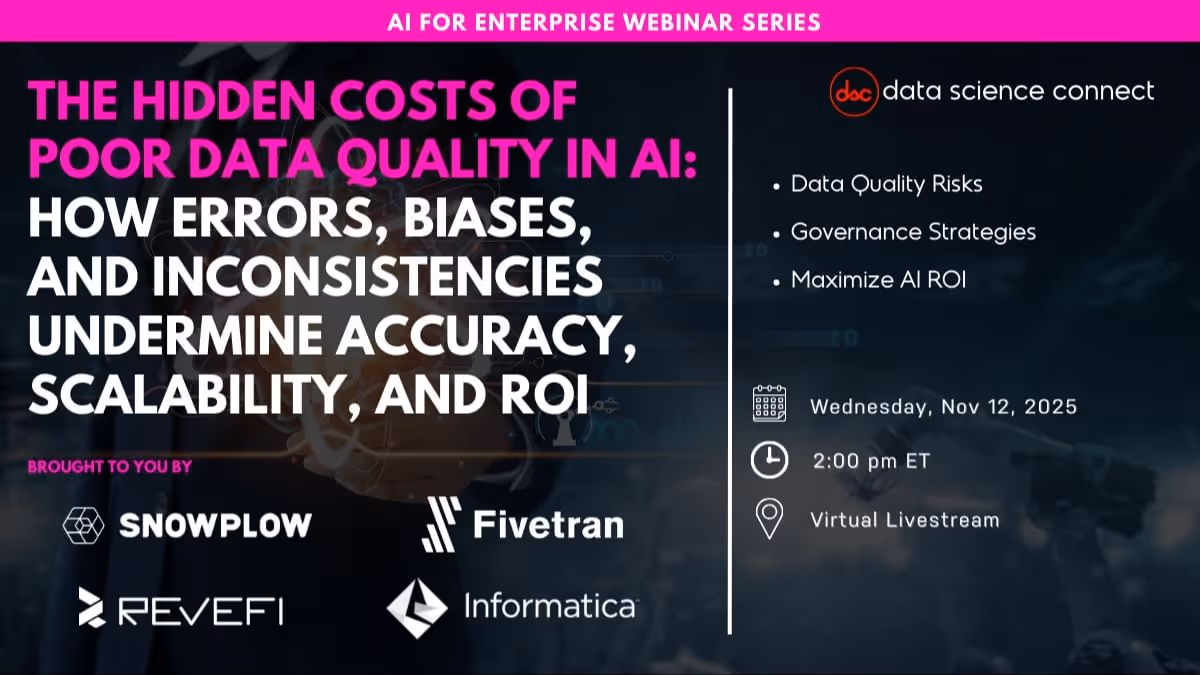 AI FOR ENTERPRISE WEBINAR SERIES

THE HIDDEN COSTS OF POOR DATA QUALITY IN AI: HOW ERRORS, BIASES, AND INCONSISTENCIES UNDERMINE ACCURACY, SCALABILITY, AND ROI

BROUGHT TO YOU BY

SNOWPLOW

Fivetran

REVEFI

Informatica

dsc data science connect

• Data Quality Risks
• Governance Strategies
• Maximize AI ROI

Wednesday, Nov 12, 2025

2:00 pm ET

Virtual Livestream